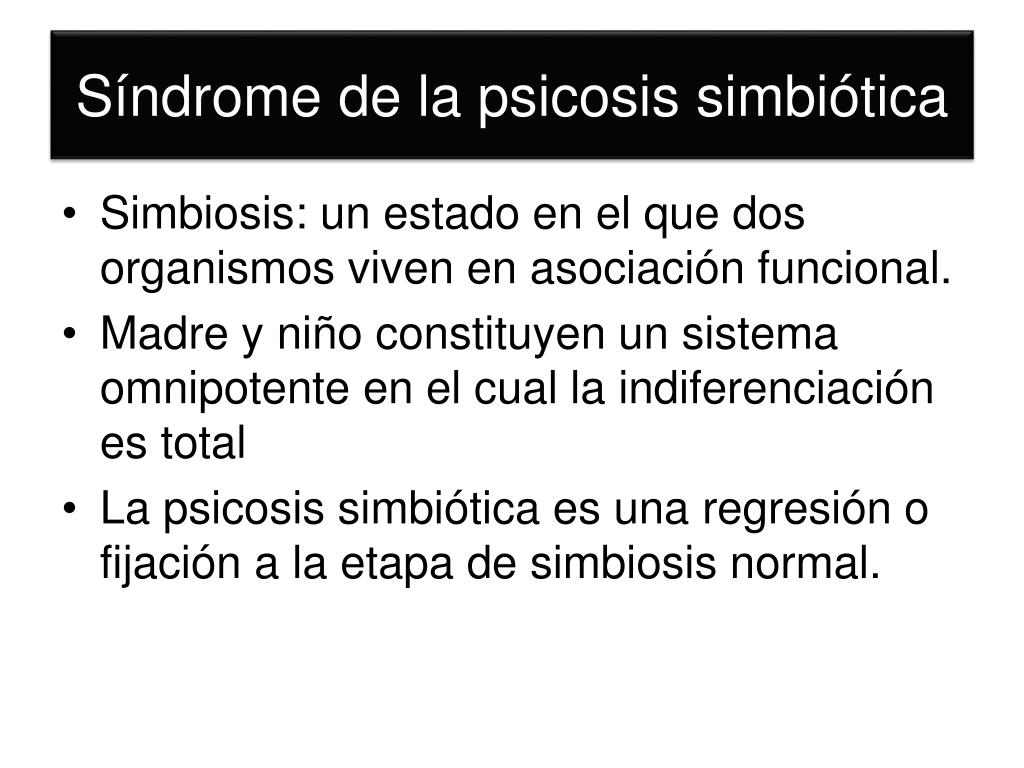 Síndrome de la psicosis simbiótica

• Simbiosis: un estado en el que dos organismos viven en asociación funcional.
• Madre y niño constituyen un sistema omnipotente en el cual la indiferenciación es total
• La psicosis simbiótica es una regresión o fijación a la etapa de simbiosis normal.